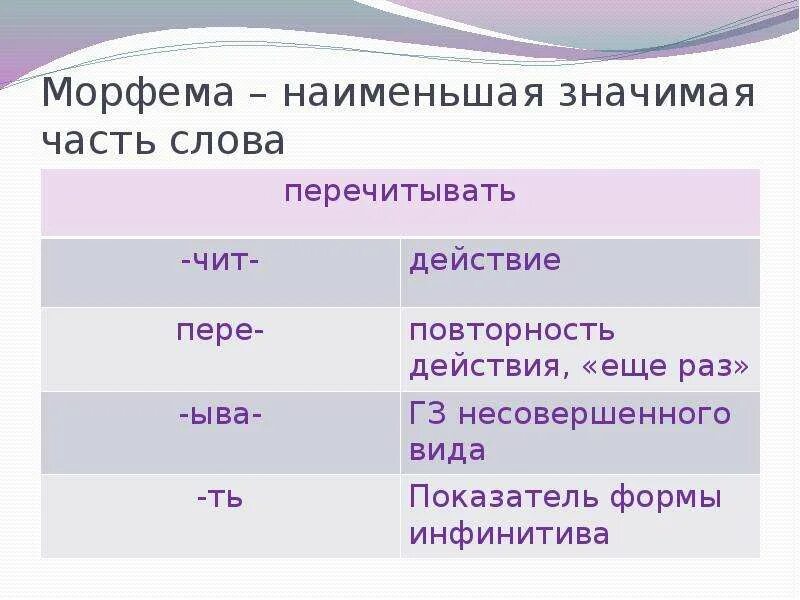 Морфема – наименьшая значимая часть слова

| перечитывать | |
|---|---|
| -чит- | действие |
| пере- | повторность действия, «еще раз» |
| -ыва- | ГЗ несовершенного вида |
| -ть | Показатель формы инфинитива |